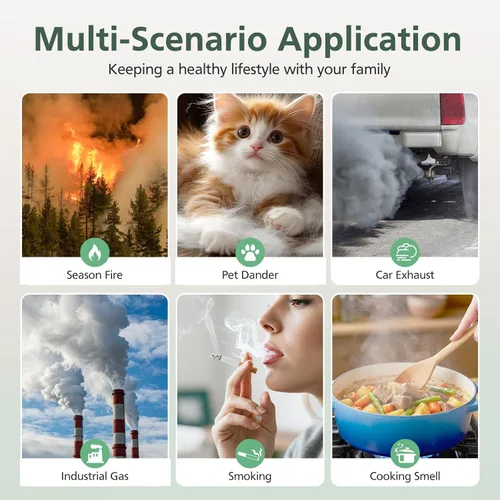 Multi-Scenario Application

Keeping a healthy lifestyle with your family

Season Fire

Pet Dander

Car Exhaust

Industrial Gas

Smoking

Cooking Smell